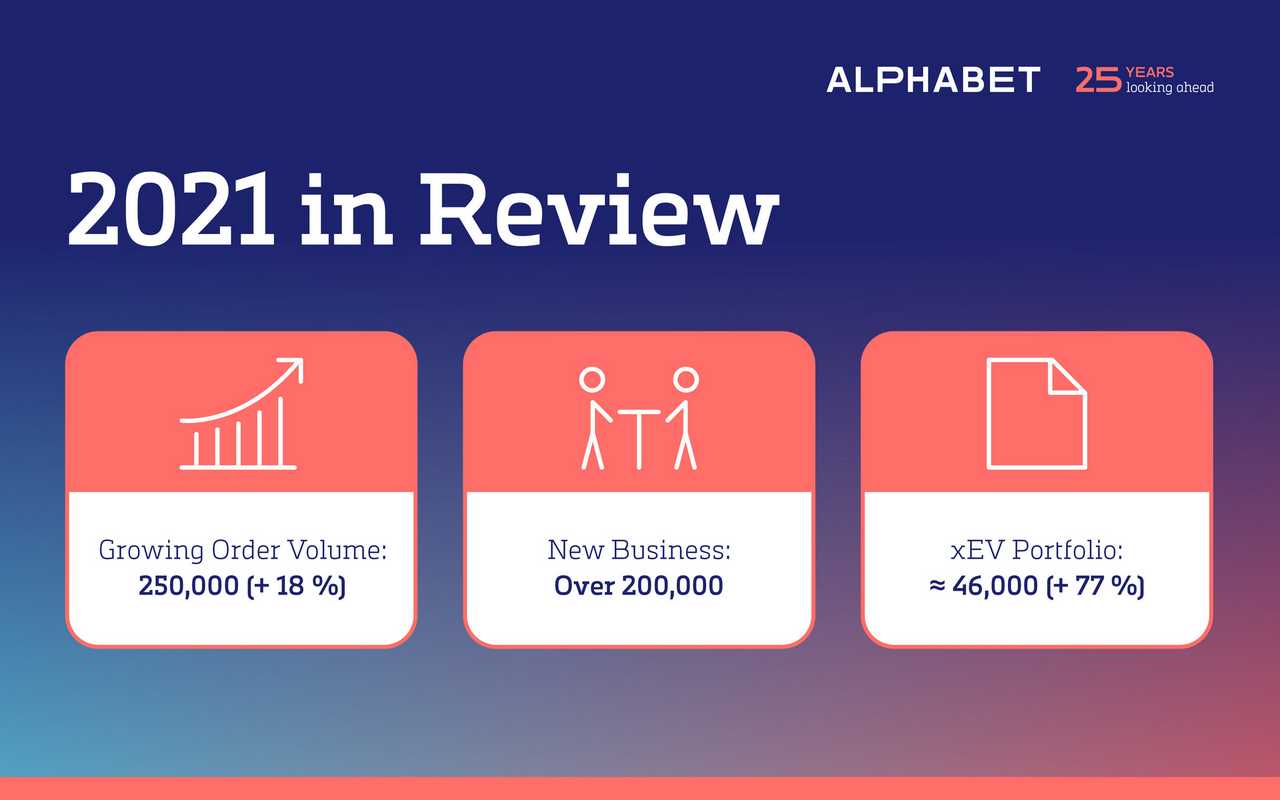 ALPHABET 25 YEARS looking ahead

2021 in Review

Growing Order Volume:
250,000 (+ 18 %)

New Business:
Over 200,000

xEV Portfolio:
≈ 46,000 (+ 77 %)